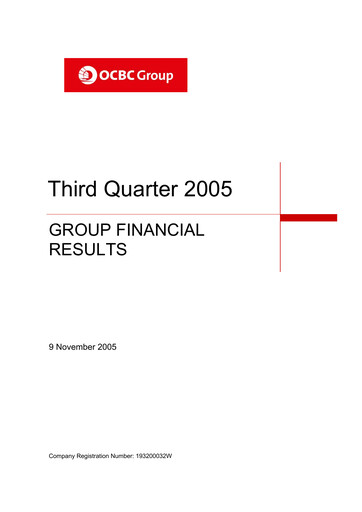 OCBC Group

Third Quarter 2005

GROUP FINANCIAL RESULTS

9 November 2005

Company Registration Number: 193200032W